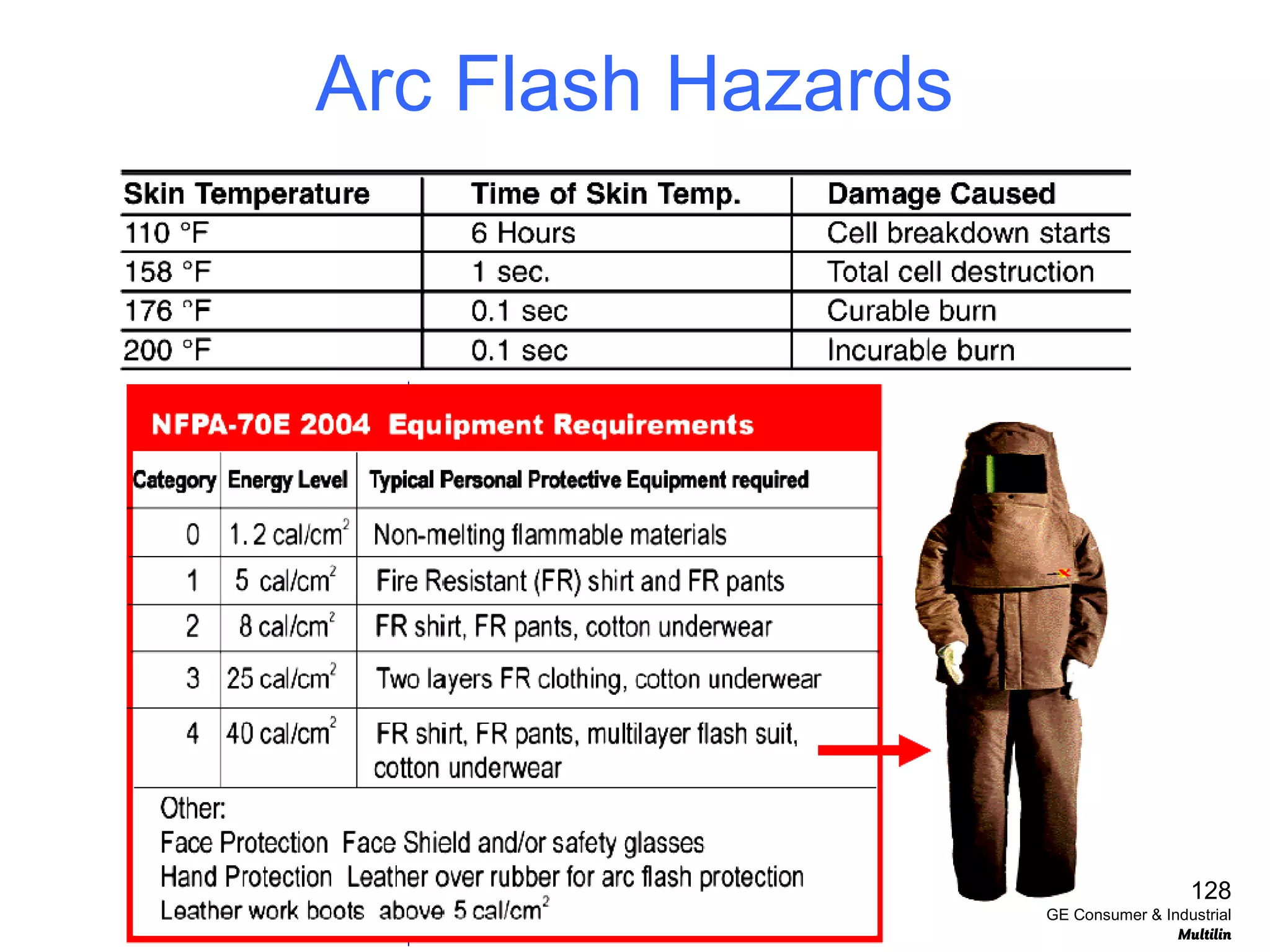 Arc Flash Hazards

| Skin Temperature | Time of Skin Temp. | Damage Caused |
|---|---|---|
| 110 °F | 6 Hours | Cell breakdown starts |
| 158 °F | 1 sec. | Total cell destruction |
| 176 °F | 0.1 sec | Curable burn |
| 200 °F | 0.1 sec | Incurable burn |

NFPA-70E 2004 Equipment Requirements

| Category | Energy Level | Typical Personal Protective Equipment required |
|---|---|---|
| 0 | 1.2 cal/cm$^2$ | Non-melting flammable materials |
| 1 | 5 cal/cm$^2$ | Fire Resistant (FR) shirt and FR pants |
| 2 | 8 cal/cm$^2$ | FR shirt, FR pants, cotton underwear |
| 3 | 25 cal/cm$^2$ | Two layers FR clothing, cotton underwear |
| 4 | 40 cal/cm$^2$ | FR shirt, FR pants, multilayer flash suit, cotton underwear |

Other:
Face Protection Face Shield and/or safety glasses
Hand Protection Leather over rubber for arc flash protection
Leather work boots above 5 cal/cm$^2$

128
GE Consumer & Industrial
Multilin